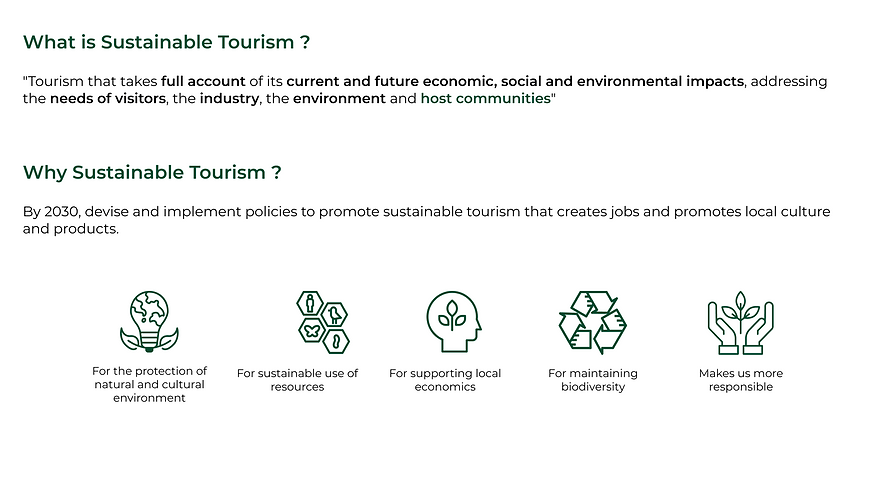 What is Sustainable Tourism ?

"Tourism that takes full account of its current and future economic, social and environmental impacts, addressing the needs of visitors, the industry, the environment and host communities"

Why Sustainable Tourism ?

By 2030, devise and implement policies to promote sustainable tourism that creates jobs and promotes local culture and products.

For the protection of natural and cultural environment

For sustainable use of resources

For supporting local economics

For maintaining biodiversity

Makes us more responsible